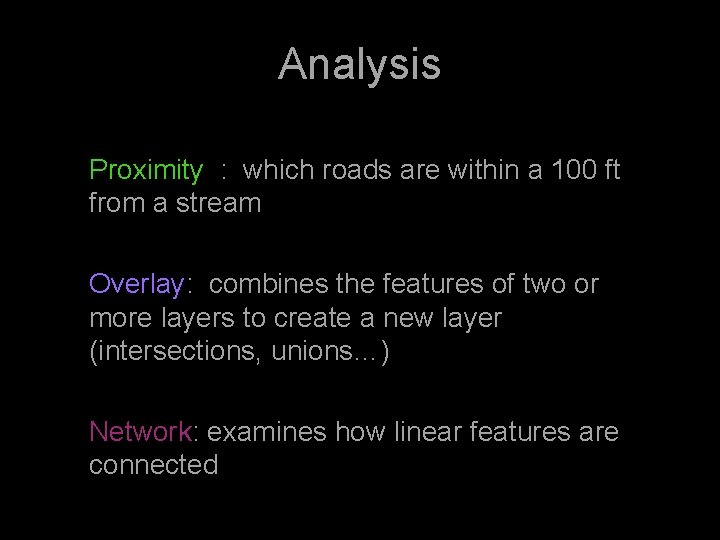 Analysis

Proximity : which roads are within a 100 ft from a stream

Overlay: combines the features of two or more layers to create a new layer (intersections, unions…)

Network: examines how linear features are connected